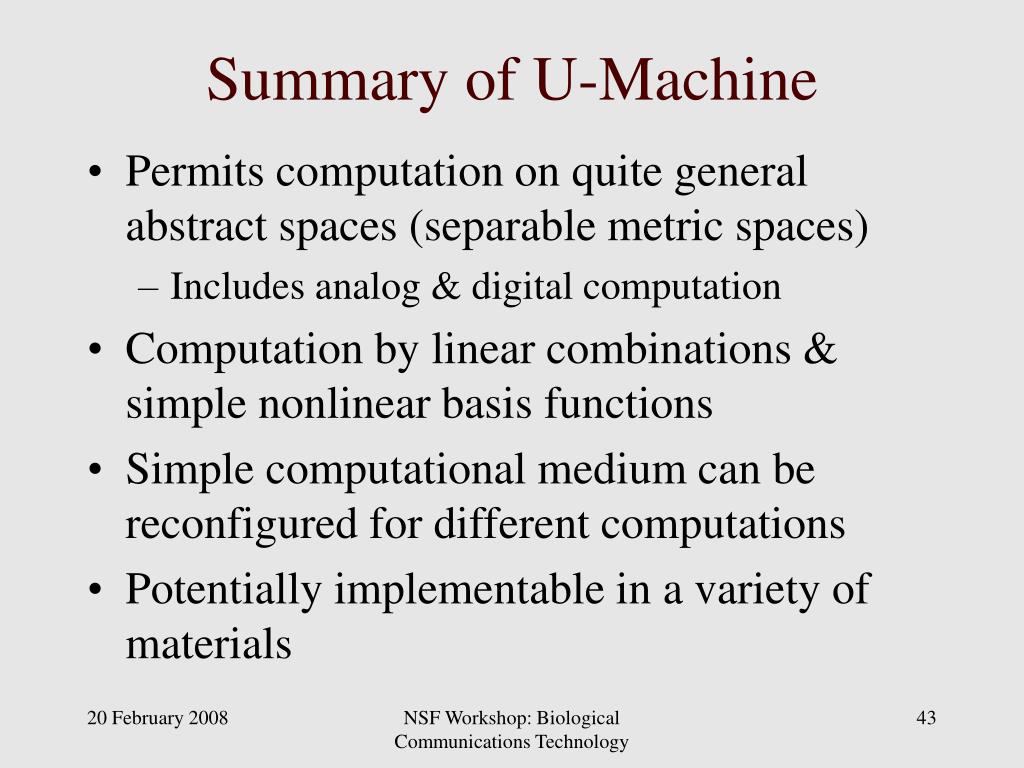 Summary of U-Machine

• Permits computation on quite general abstract spaces (separable metric spaces)
  – Includes analog & digital computation
• Computation by linear combinations & simple nonlinear basis functions
• Simple computational medium can be reconfigured for different computations
• Potentially implementable in a variety of materials

20 February 2008

NSF Workshop: Biological Communications Technology

43